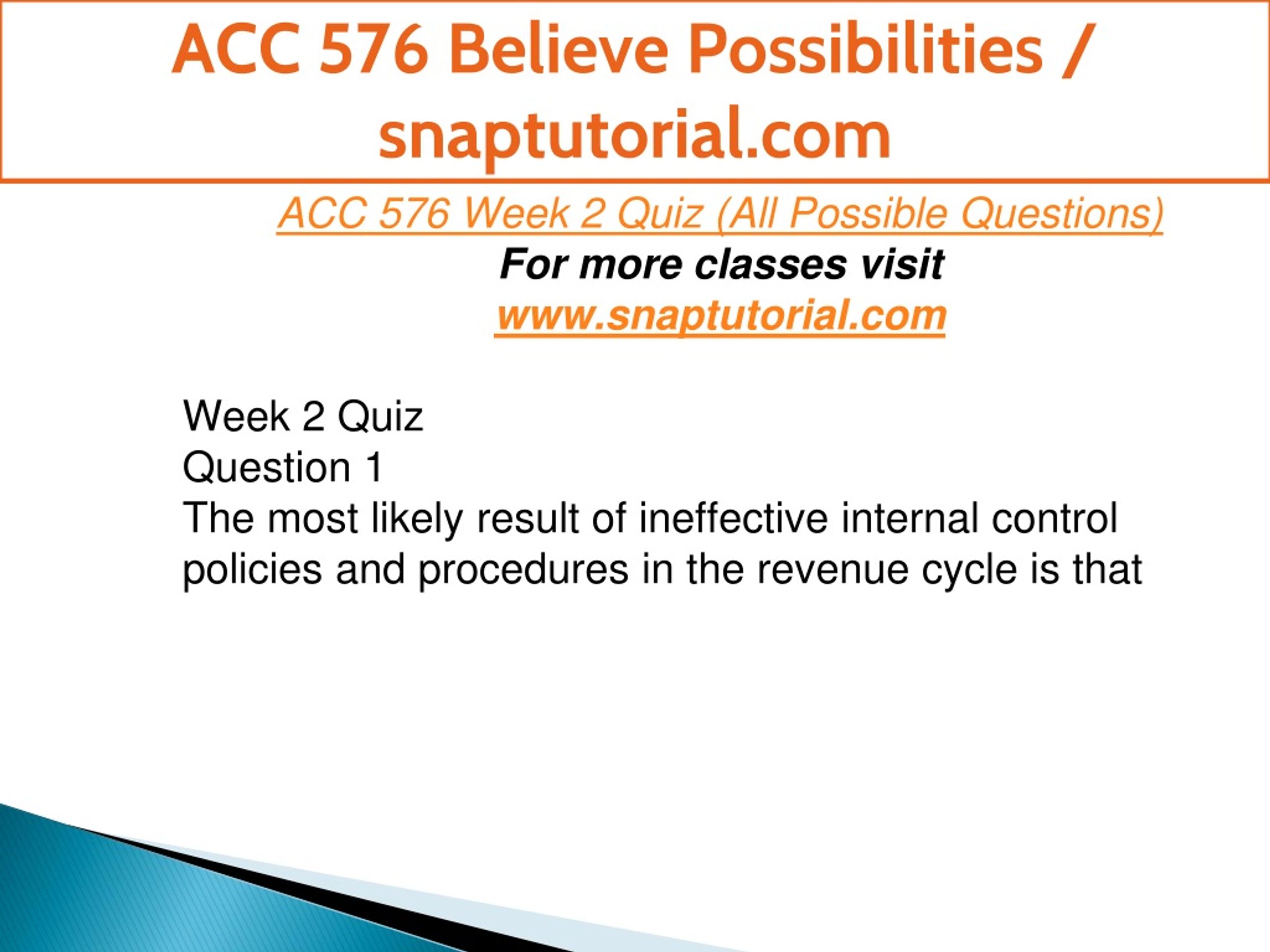 ACC 576 Believe Possibilities / snaptutorial.com

ACC 576 Week 2 Quiz (All Possible Questions)
For more classes visit
www.snaptutorial.com

Week 2 Quiz
Question 1
The most likely result of ineffective internal control policies and procedures in the revenue cycle is that